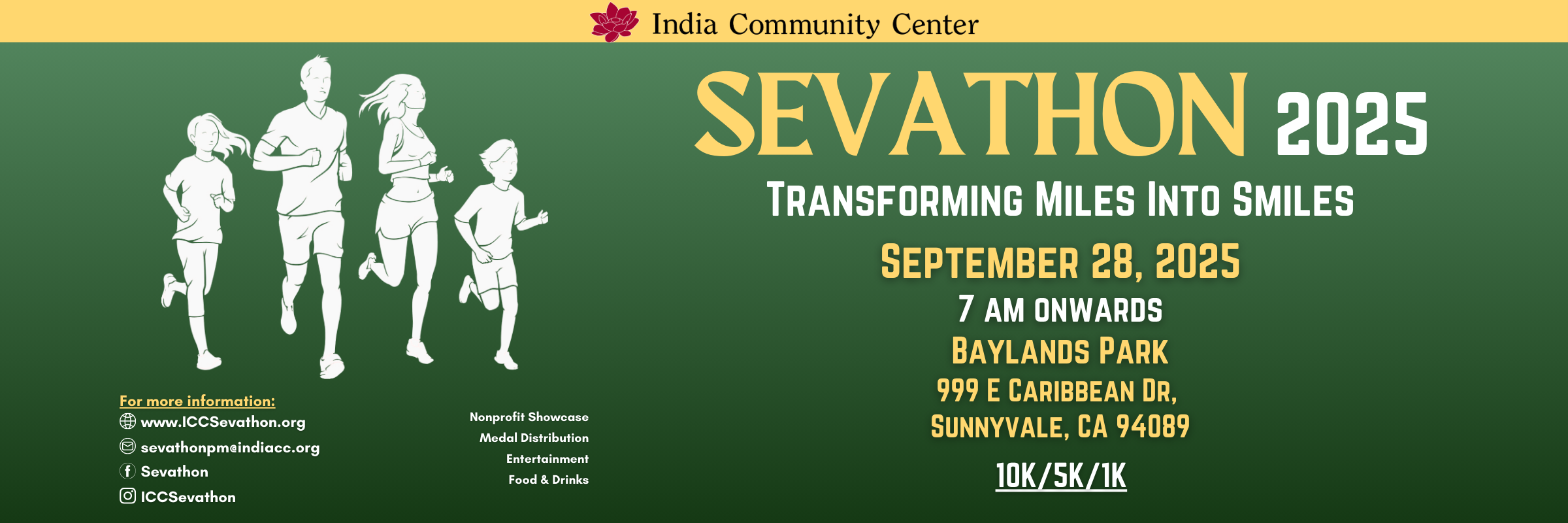 India Community Center

SEVATHON 2025

TRANSFORMING MILES INTO SMILES

SEPTEMBER 28, 2025

7 AM ONWARDS

BAYLANDS PARK

999 E CARIBBEAN DR, SUNNYVALE, CA 94089

10K/5K/1K

For more information:
www.ICCSevathon.org
sevathonpm@indiacc.org
Sevathon
ICCSevathon

Nonprofit Showcase
Medal Distribution
Entertainment
Food & Drinks